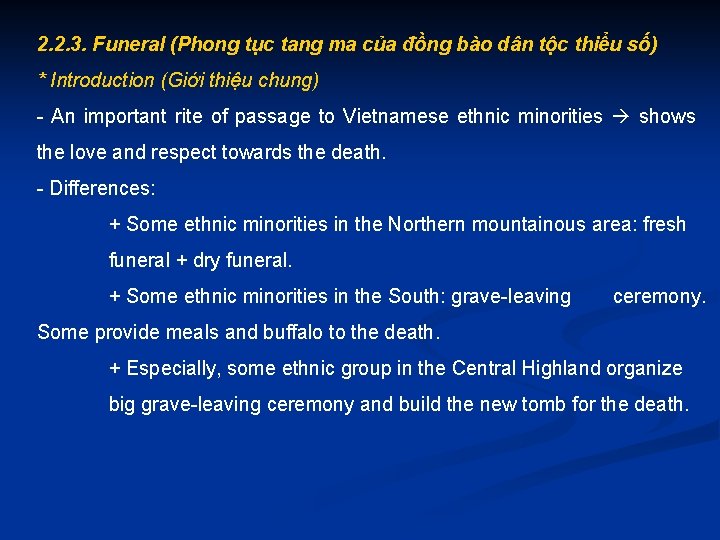 2.2.3. Funeral (Phong tục tang ma của đồng bào dân tộc thiểu số)

* Introduction (Giới thiệu chung)

- An important rite of passage to Vietnamese ethnic minorities → shows the love and respect towards the death.

- Differences:

+ Some ethnic minorities in the Northern mountainous area: fresh funeral + dry funeral.

+ Some ethnic minorities in the South: grave-leaving ceremony. Some provide meals and buffalo to the death.

+ Especially, some ethnic group in the Central Highland organize big grave-leaving ceremony and build the new tomb for the death.